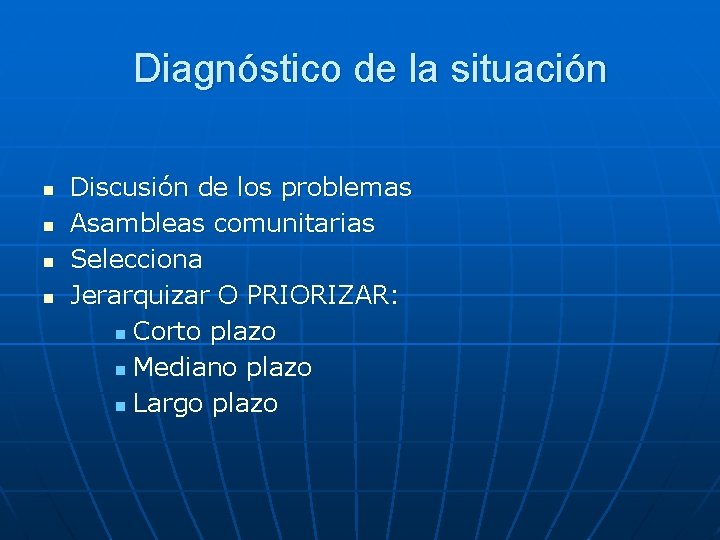 Diagnóstico de la situación

- Discusión de los problemas
- Asambleas comunitarias
- Selecciona
- Jerarquizar O PRIORIZAR:
  - Corto plazo
  - Mediano plazo
  - Largo plazo